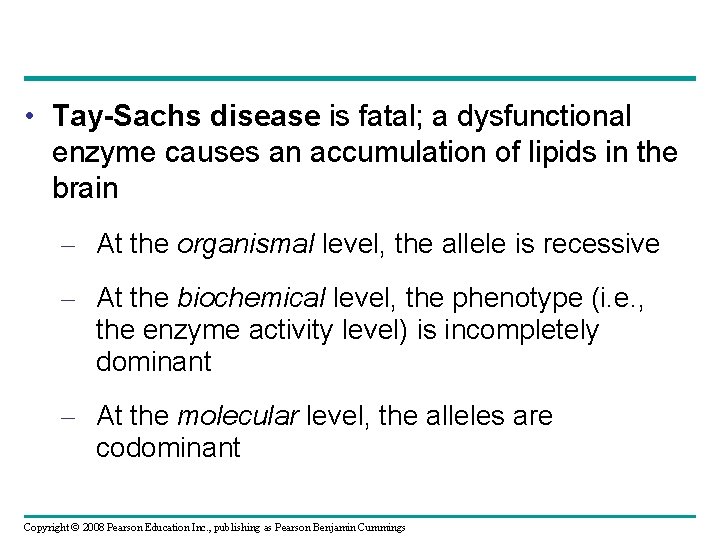 • Tay-Sachs disease is fatal; a dysfunctional enzyme causes an accumulation of lipids in the brain

– At the organismal level, the allele is recessive

– At the biochemical level, the phenotype (i.e., the enzyme activity level) is incompletely dominant

– At the molecular level, the alleles are codominant

Copyright © 2008 Pearson Education Inc., publishing as Pearson Benjamin Cummings